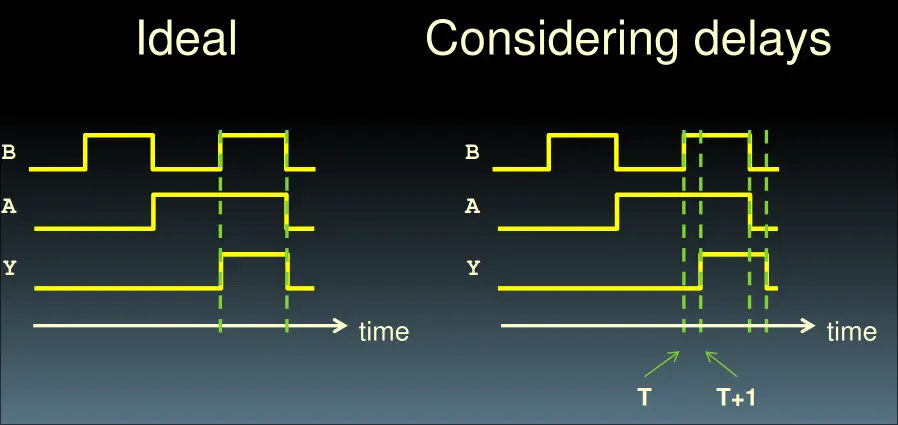 Ideal

B
A
Y
time

Considering delays

B
A
Y
time

T
T+1